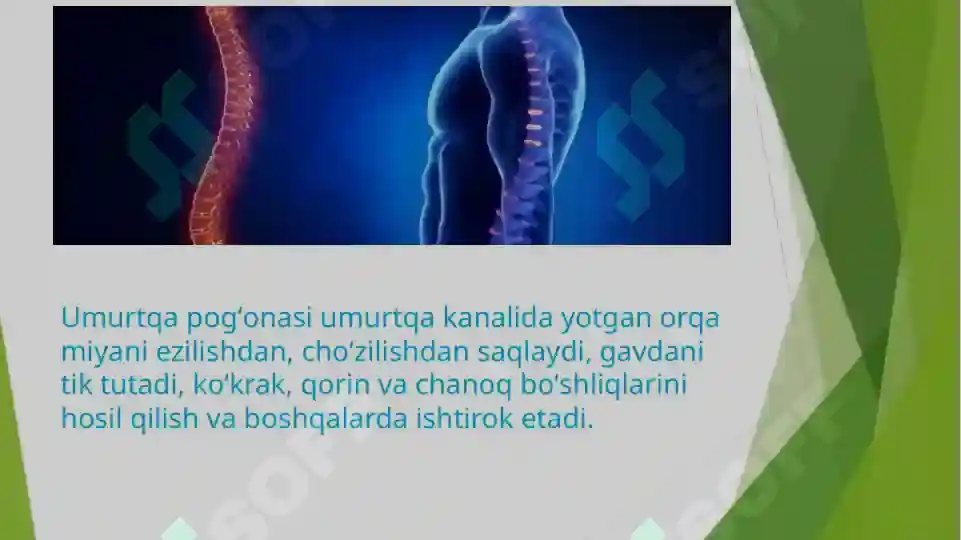 Umurtqa pog‘onasi umurtqa kanalida yotgan orqa miyani ezilishdan, cho‘zilishdan saqlaydi, gavdani tik tutadi, ko‘krak, qorin va chanoq bo‘shliqlarini hosil qilish va boshqalarda ishtirok etadi.